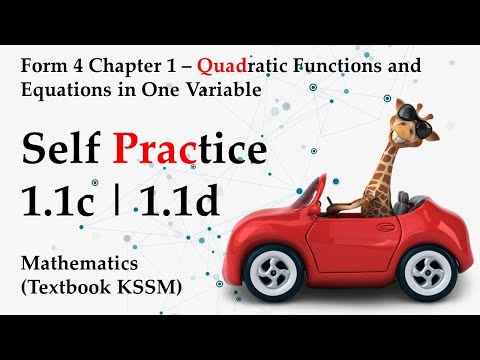 Form 4 Chapter 1 – Quadratic Functions and Equations in One Variable

Self Practice

1.1c | 1.1d

Mathematics
(Textbook KSSM)